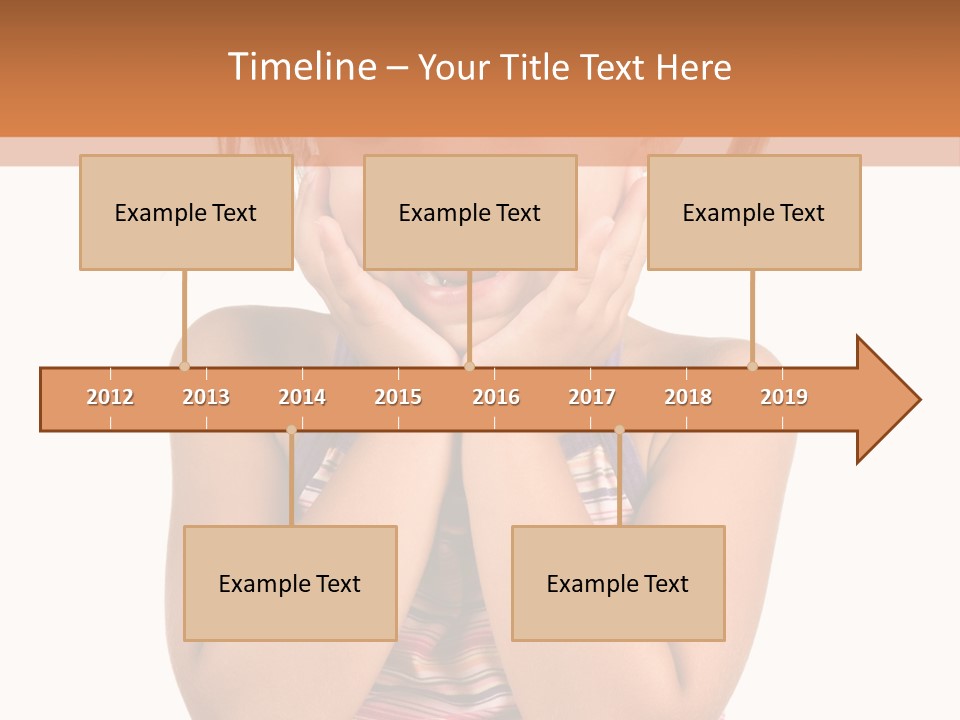 Timeline – Your Title Text Here

Example Text

Example Text

Example Text

2012 2013 2014 2015 2016 2017 2018 2019

Example Text

Example Text